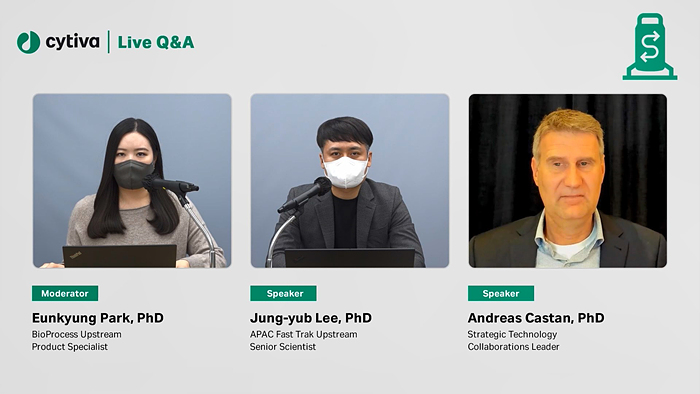 cytiva | Live Q&A

Moderator
Eunkyung Park, PhD
BioProcess Upstream Product Specialist

Speaker
Jung-yub Lee, PhD
APAC Fast Trak Upstream Senior Scientist

Speaker
Andreas Castan, PhD
Strategic Technology Collaborations Leader